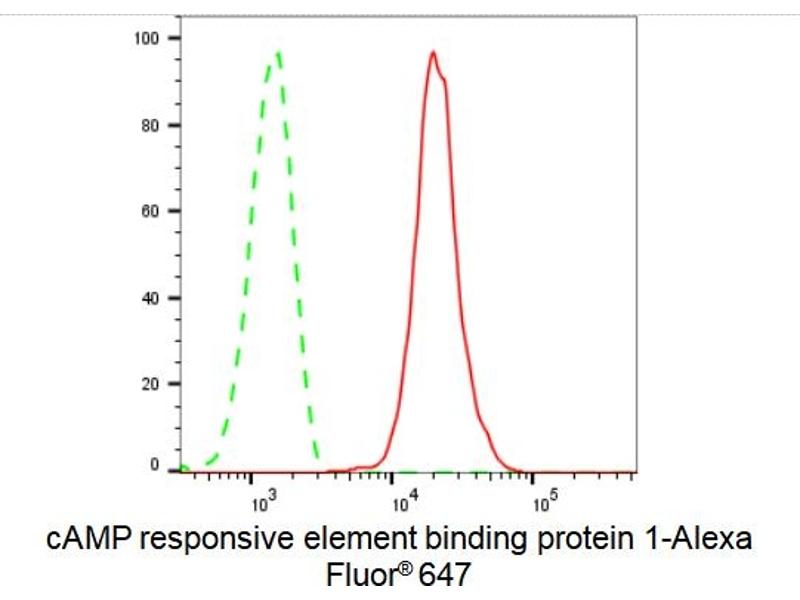 100
80
60
40
20
0
$10^3$
$10^4$
$10^5$
cAMP responsive element binding protein 1-Alexa Fluor® 647